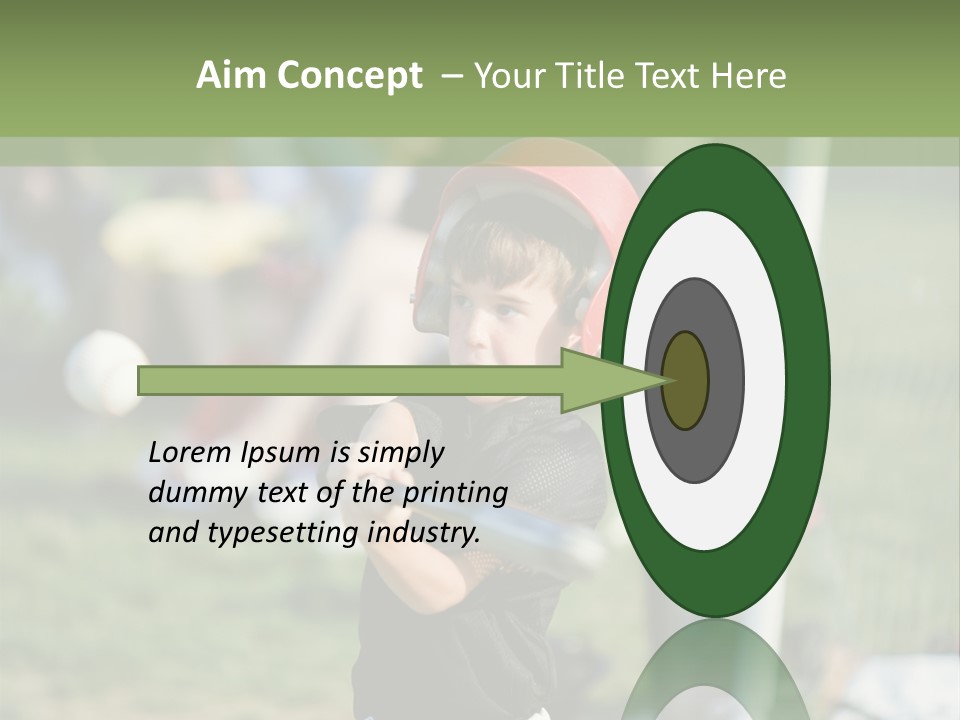 Aim Concept – Your Title Text Here

Lorem Ipsum is simply dummy text of the printing and typesetting industry.